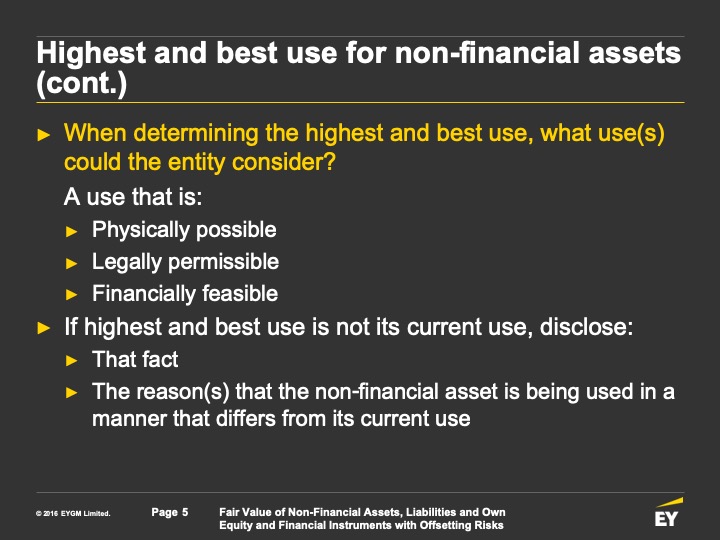 Highest and best use for non-financial assets (cont.)

► When determining the highest and best use, what use(s) could the entity consider?

A use that is:

► Physically possible

► Legally permissible

► Financially feasible

► If highest and best use is not its current use, disclose:

► That fact

► The reason(s) that the non-financial asset is being used in a manner that differs from its current use

© 2016 EYGM Limited.

Page 5

Fair Value of Non-Financial Assets, Liabilities and Own Equity and Financial Instruments with Offsetting Risks

EY